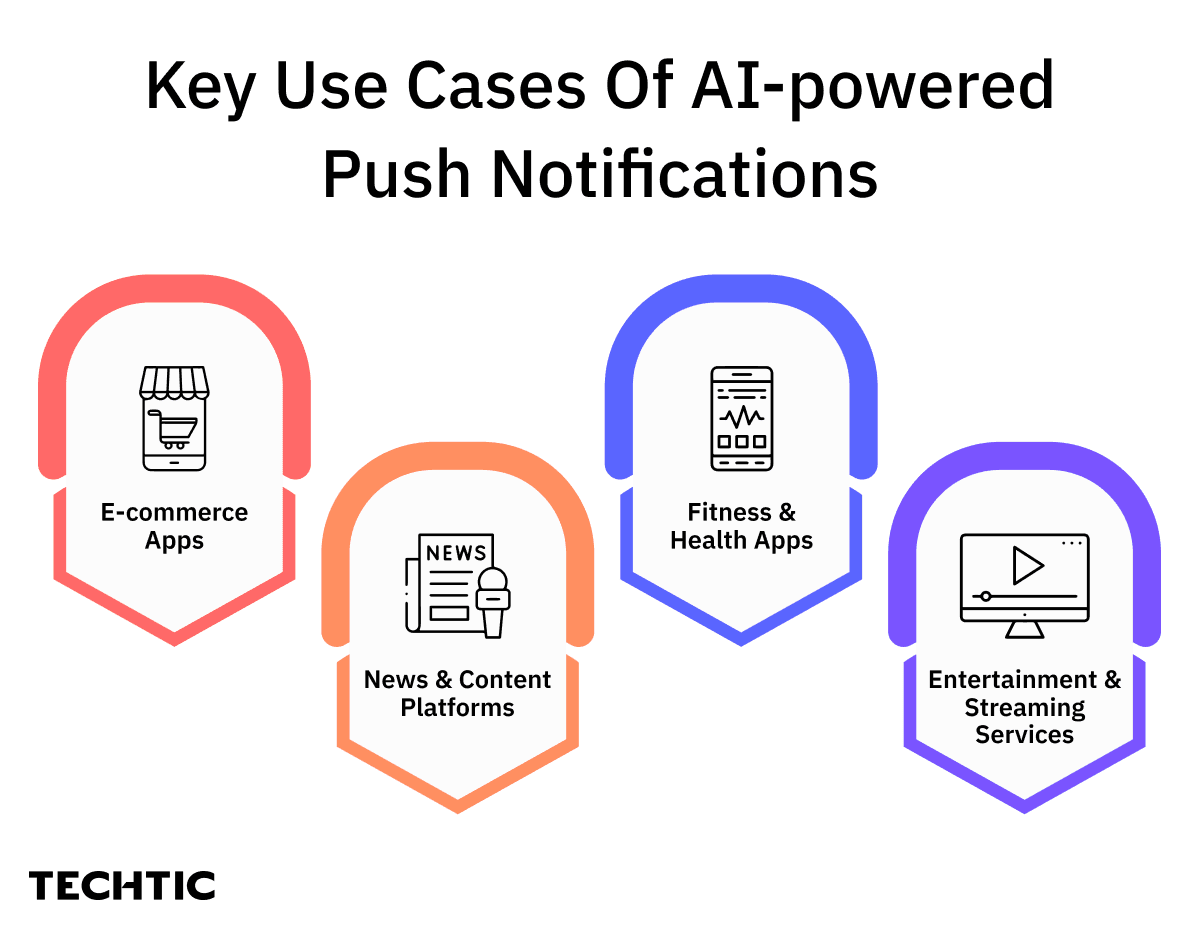 Key Use Cases Of AI-powered Push Notifications

E-commerce Apps

NEWS

News & Content Platforms

Fitness & Health Apps

Entertainment & Streaming Services

TECHTIC